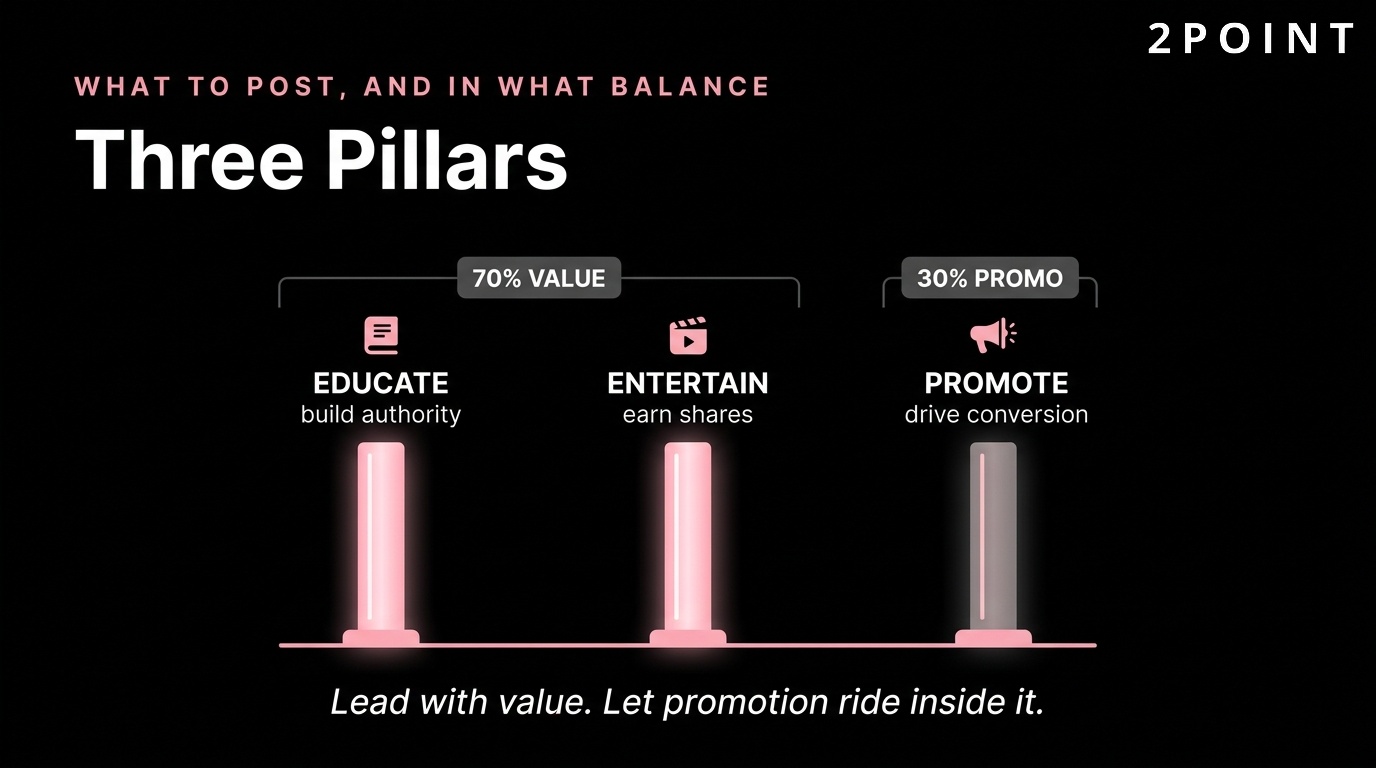 2POINT

WHAT TO POST, AND IN WHAT BALANCE

Three Pillars

70% VALUE

30% PROMO

EDUCATE
build authority

ENTERTAIN
earn shares

PROMOTE
drive conversion

Lead with value. Let promotion ride inside it.